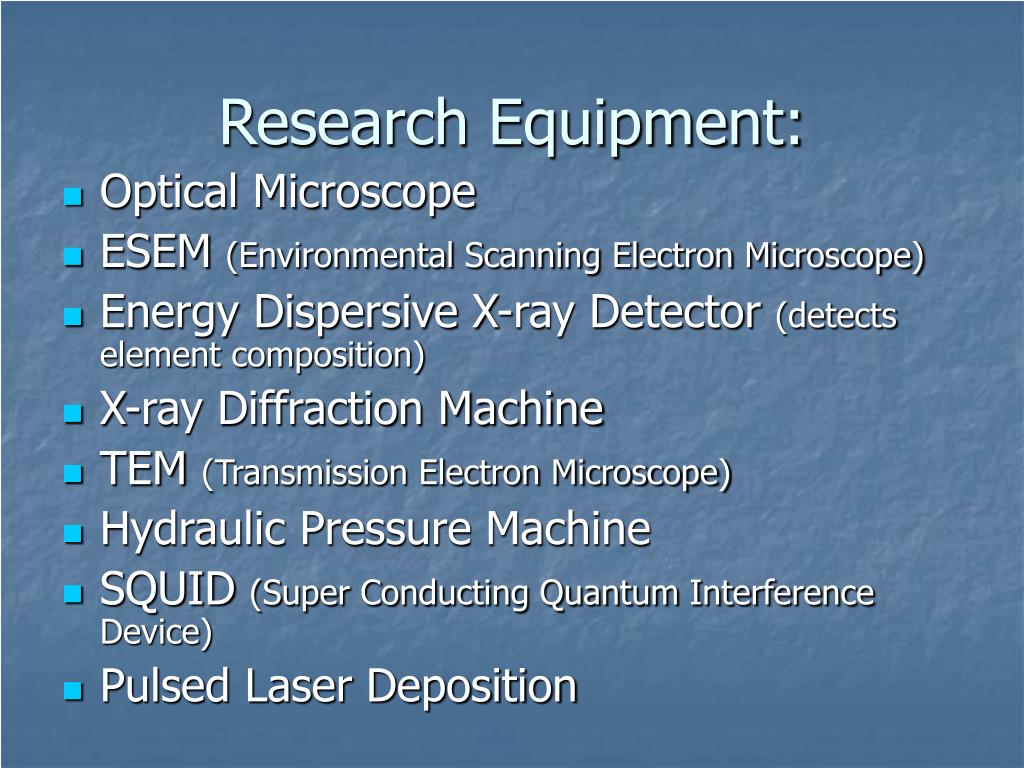 Research Equipment:

- Optical Microscope
- ESEM (Environmental Scanning Electron Microscope)
- Energy Dispersive X-ray Detector (detects element composition)
- X-ray Diffraction Machine
- TEM (Transmission Electron Microscope)
- Hydraulic Pressure Machine
- SQUID (Super Conducting Quantum Interference Device)
- Pulsed Laser Deposition